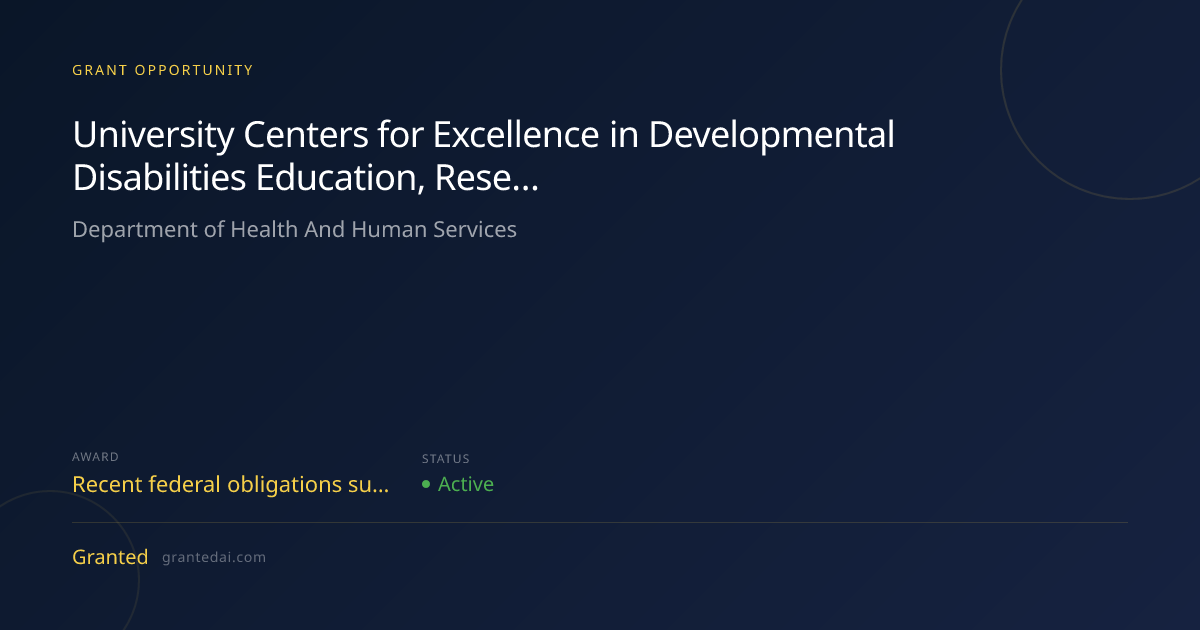 GRANT OPPORTUNITY

University Centers for Excellence in Developmental Disabilities Education, Rese...

Department of Health And Human Services

AWARD

Recent federal obligations su...

STATUS

Active

Granted grantedai.com